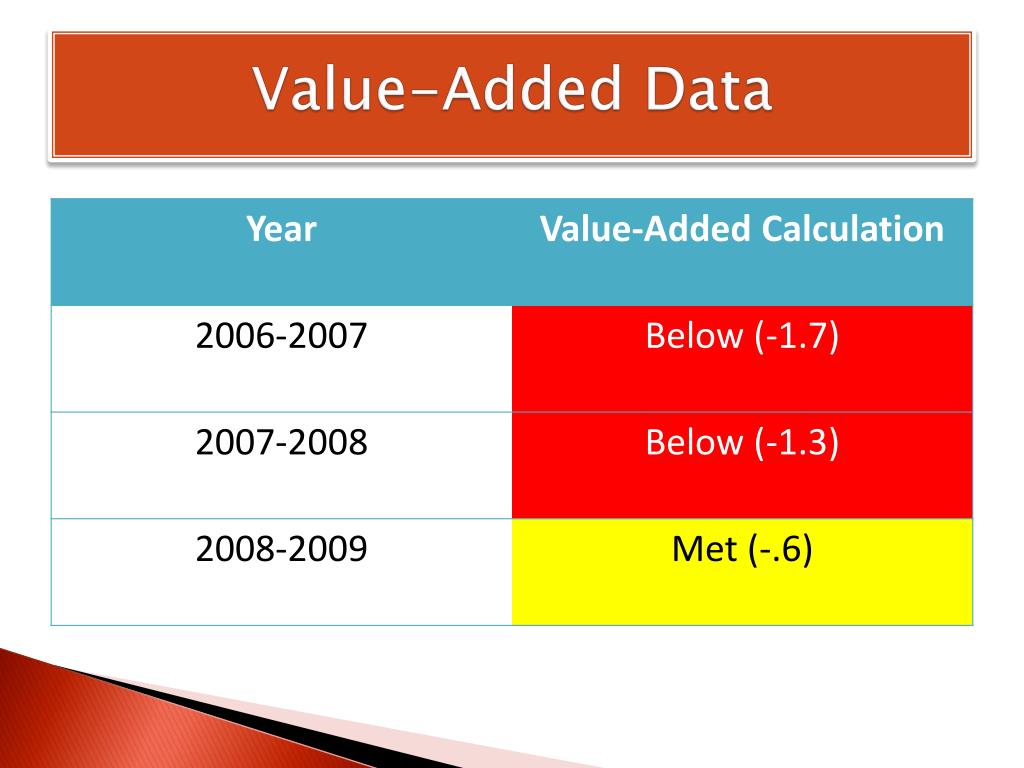 Value-Added Data

| Year | Value-Added Calculation |
|---|---|
| 2006-2007 | Below (-1.7) |
| 2007-2008 | Below (-1.3) |
| 2008-2009 | Met (-.6) |